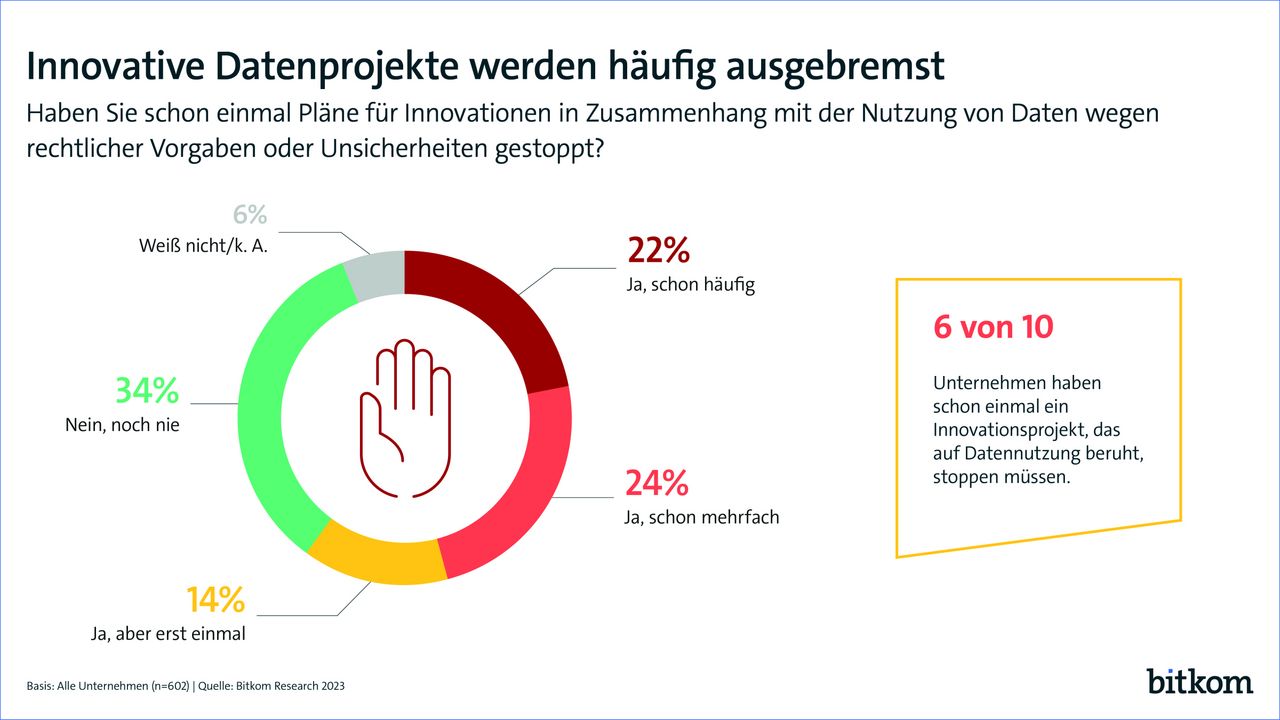 Innovative Datenprojekte werden häufig ausgebremst

Haben Sie schon einmal Pläne für Innovationen in Zusammenhang mit der Nutzung von Daten wegen rechtlicher Vorgaben oder Unsicherheiten gestoppt?

6%
Weiß nicht/k. A.

22%
Ja, schon häufig

34%
Nein, noch nie

24%
Ja, schon mehrfach

14%
Ja, aber erst einmal

6 von 10

Unternehmen haben schon einmal ein Innovationsprojekt, das auf Datennutzung beruht, stoppen müssen.

Basis: Alle Unternehmen (n=602) | Quelle: Bitkom Research 2023

bitkom